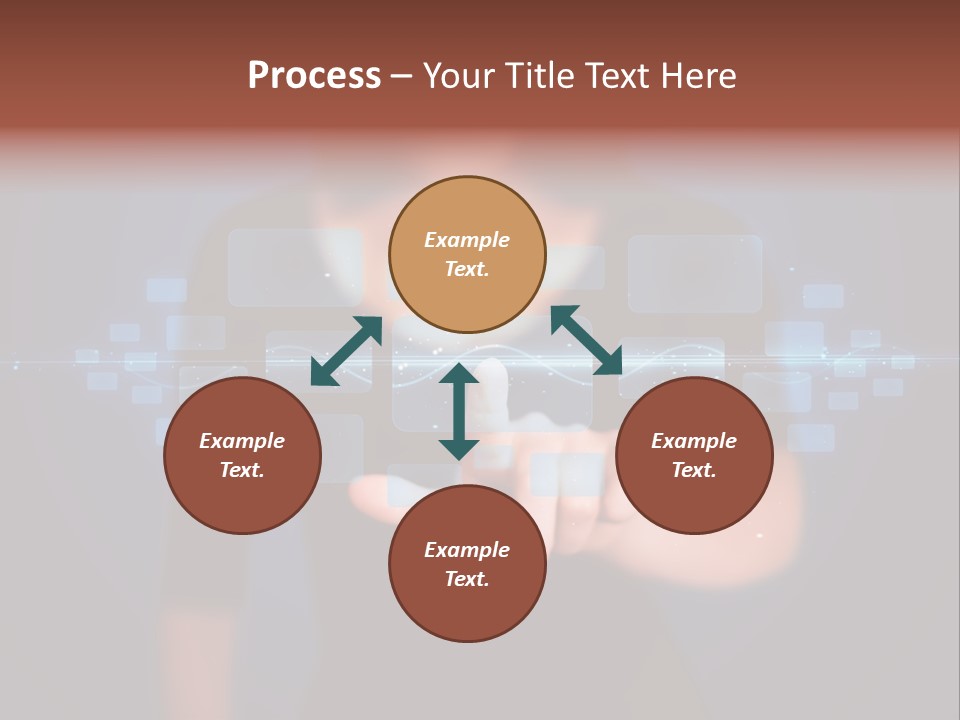 Process – Your Title Text Here

Example Text.

Example Text.

Example Text.

Example Text.